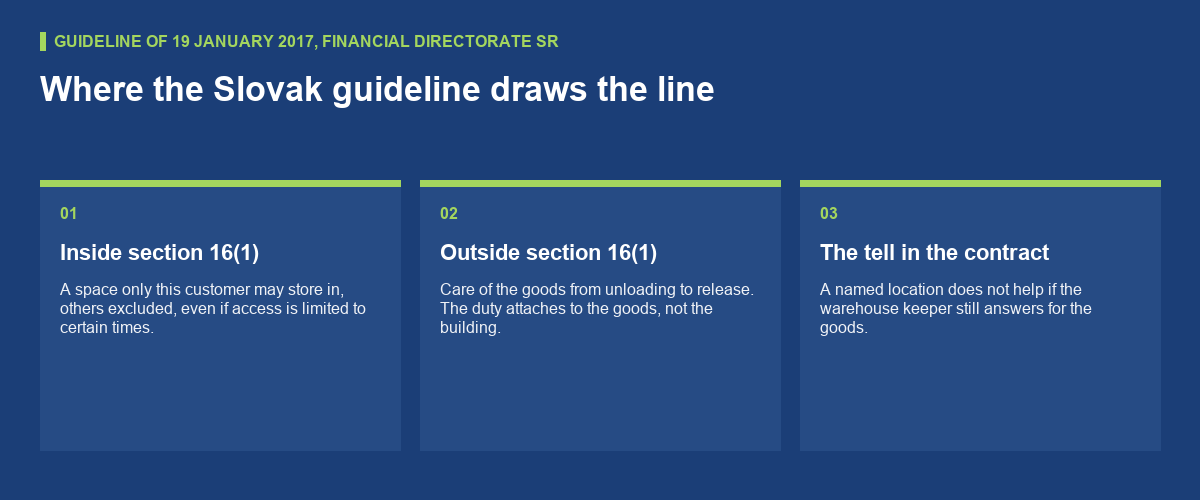 GUIDELINE OF 19 JANUARY 2017, FINANCIAL DIRECTORATE SR

Where the Slovak guideline draws the line

01

Inside section 16(1)

A space only this customer may store in, others excluded, even if access is limited to certain times.

02

Outside section 16(1)

Care of the goods from unloading to release. The duty attaches to the goods, not the building.

03

The tell in the contract

A named location does not help if the warehouse keeper still answers for the goods.